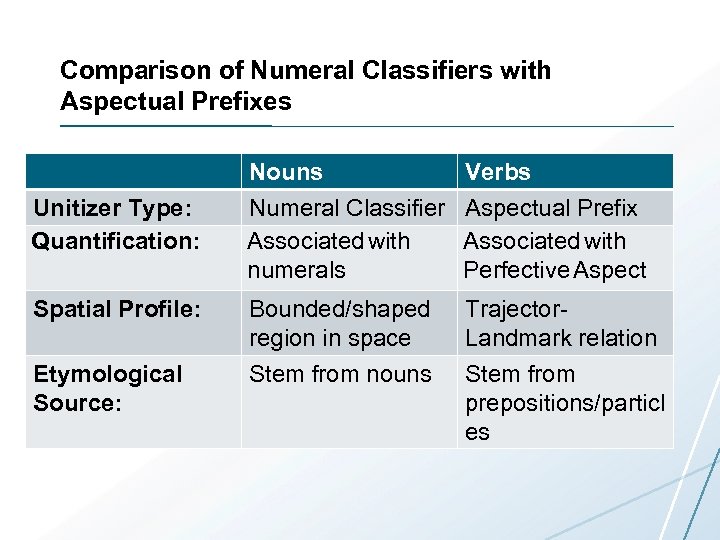 Comparison of Numeral Classifiers with Aspectual Prefixes

| | Nouns | Verbs |
|---|---|---|
| Unitizer Type: | Numeral Classifier | Aspectual Prefix |
| Quantification: | Associated with numerals | Associated with Perfective Aspect |
| Spatial Profile: | Bounded/shaped region in space | Trajector-Landmark relation |
| Etymological Source: | Stem from nouns | Stem from prepositions/particles |